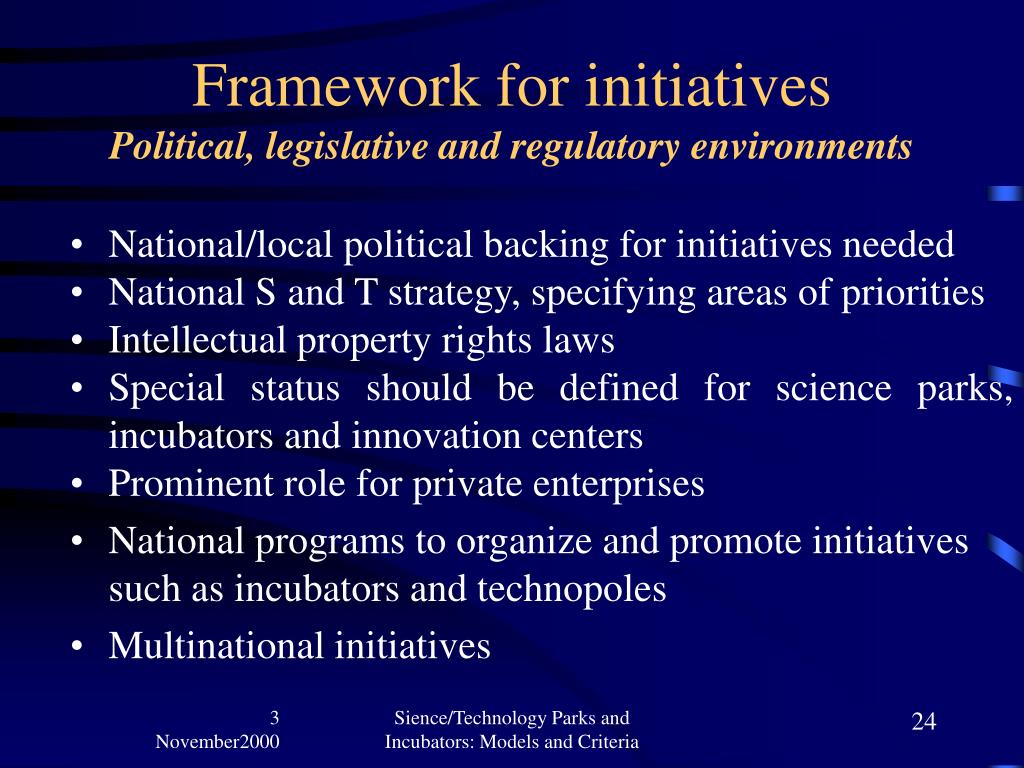 Framework for initiatives
Political, legislative and regulatory environments

• National/local political backing for initiatives needed
• National S and T strategy, specifying areas of priorities
• Intellectual property rights laws
• Special status should be defined for science parks, incubators and innovation centers
• Prominent role for private enterprises
• National programs to organize and promote initiatives such as incubators and technopoles
• Multinational initiatives

3 November2000

Sience/Technology Parks and Incubators: Models and Criteria

24